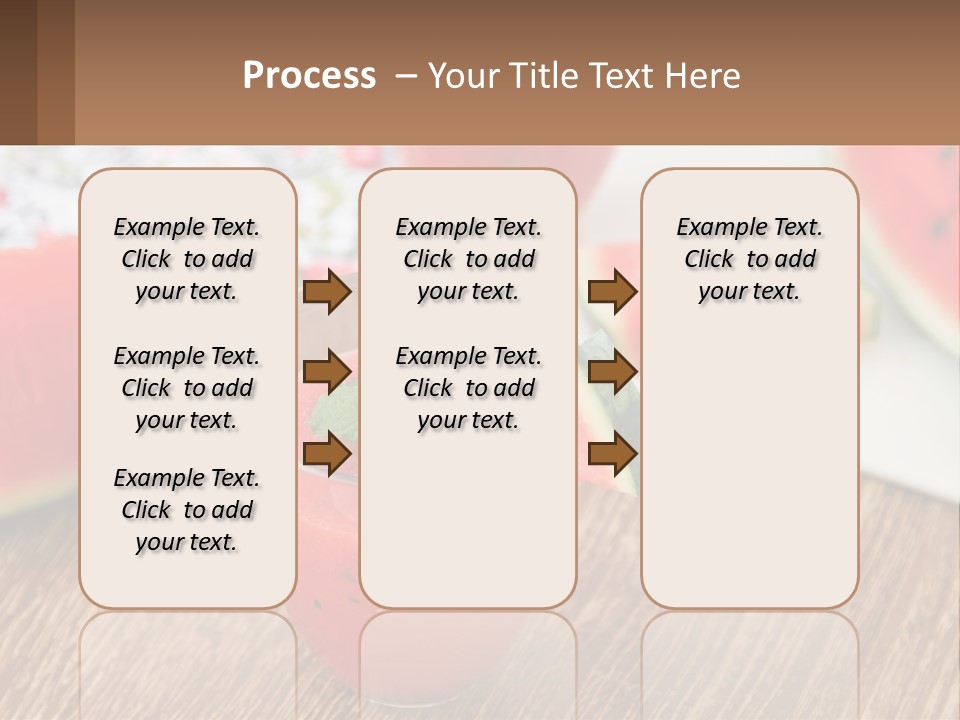 Process – Your Title Text Here

Example Text. Click to add your text.

Example Text. Click to add your text.

Example Text. Click to add your text.

Example Text. Click to add your text.

Example Text. Click to add your text.

Example Text. Click to add your text.